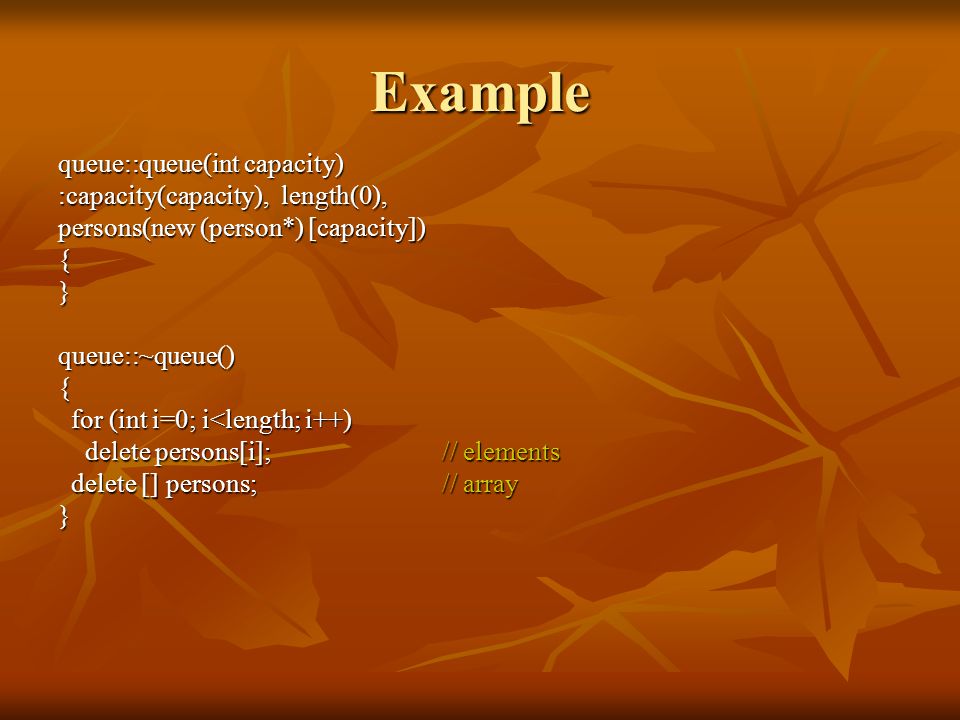 Example

queue::queue(int capacity)
:capacity(capacity), length(0),
persons(new (person*) [capacity])
{
}

queue::~queue()
{
for (int i=0; i<length; i++)
delete persons[i]; // elements
delete [] persons; // array
}